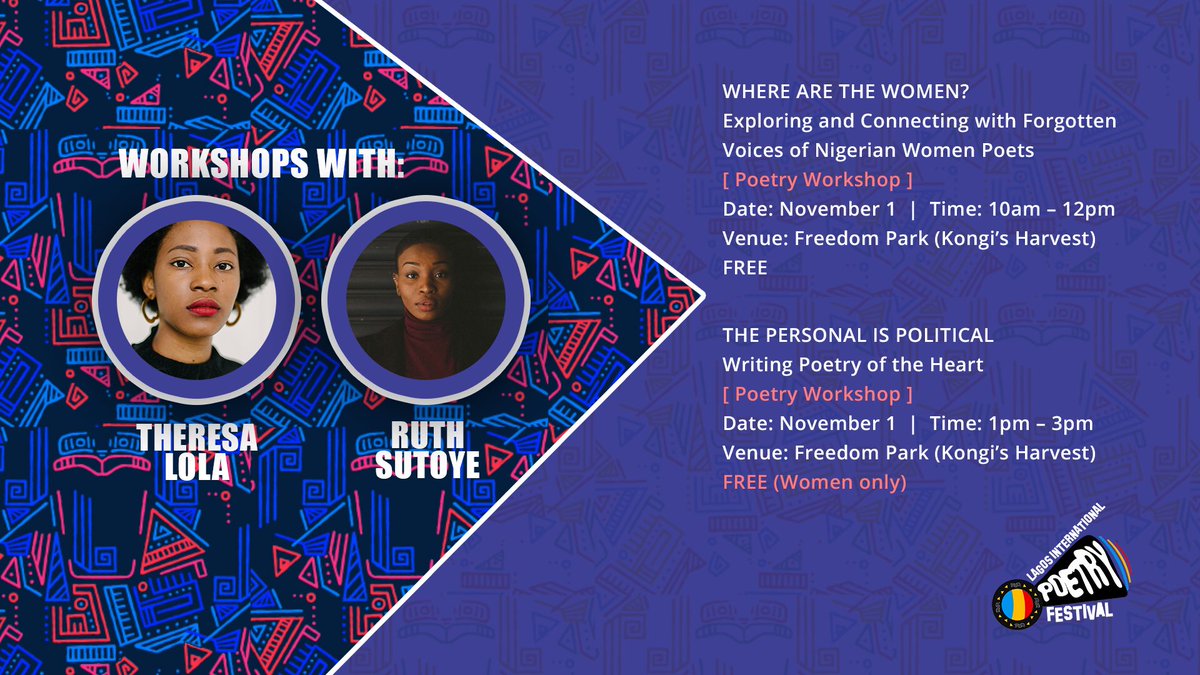 WORKSHOPS WITH:

THERESA LOLA

RUTH SUTOYE

WHERE ARE THE WOMEN?
Exploring and Connecting with Forgotten Voices of Nigerian Women Poets
[ Poetry Workshop ]
Date: November 1 | Time: 10am – 12pm
Venue: Freedom Park (Kongi's Harvest)
FREE

THE PERSONAL IS POLITICAL
Writing Poetry of the Heart
[ Poetry Workshop ]
Date: November 1 | Time: 1pm – 3pm
Venue: Freedom Park (Kongi's Harvest)
FREE (Women only)

LAGOS INTERNATIONAL POETRY FESTIVAL